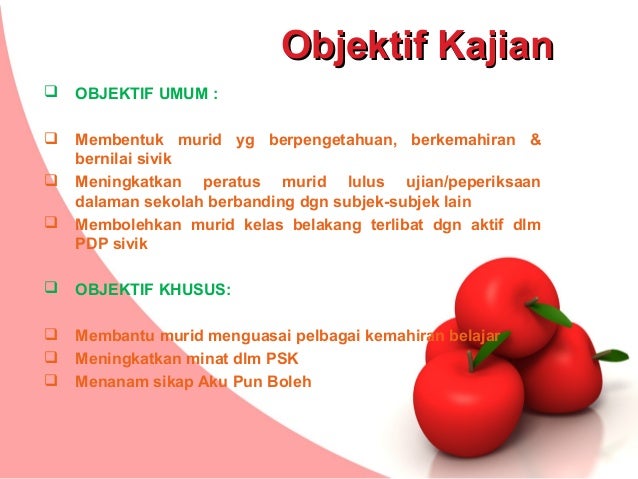 Objektif Kajian

❑ OBJEKTIF UMUM :

❑ Membentuk murid yg berpengetahuan, berkemahiran & bernilai sivik
❑ Meningkatkan peratus murid lulus ujian/peperiksaan dalaman sekolah berbanding dgn subjek-subjek lain
❑ Membolehkan murid kelas belakang terlibat dgn aktif dlm PDP sivik

❑ OBJEKTIF KHUSUS:

❑ Membantu murid menguasai pelbagai kemahiran belajar
❑ Meningkatkan minat dlm PSK
❑ Menanam sikap Aku Pun Boleh